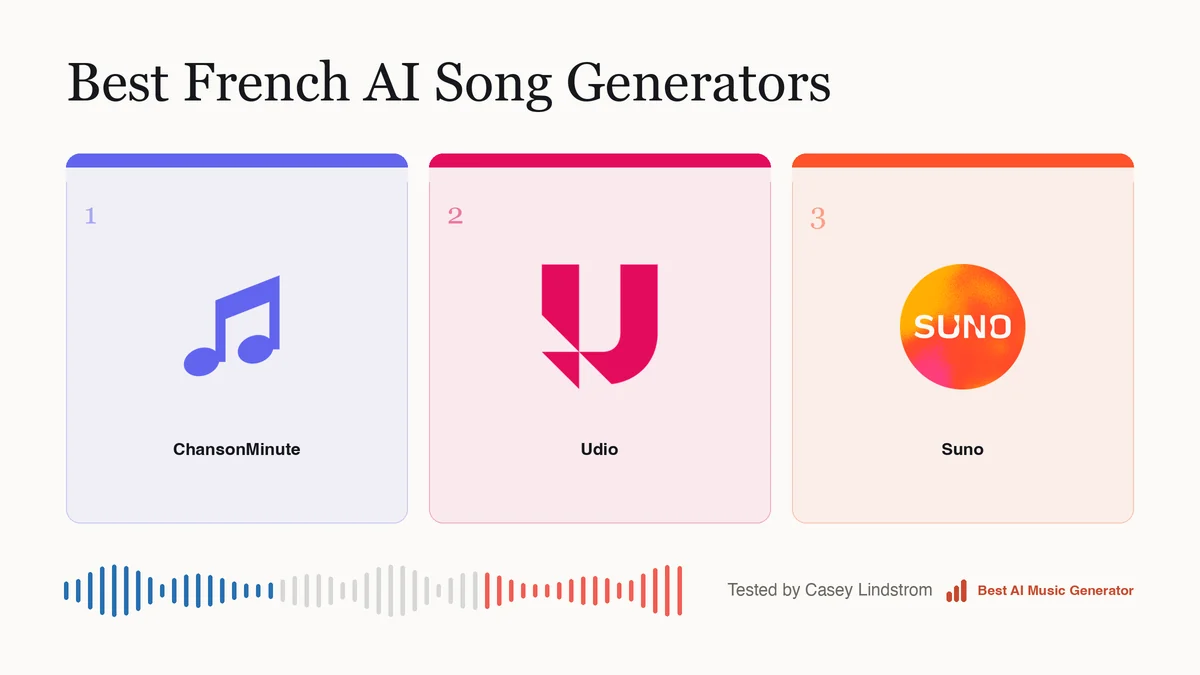 Best French AI Song Generators

1

ChansonMinute

2

Udio

3

SUNO

Suno

Tested by Casey Lindstrom

Best AI Music Generator